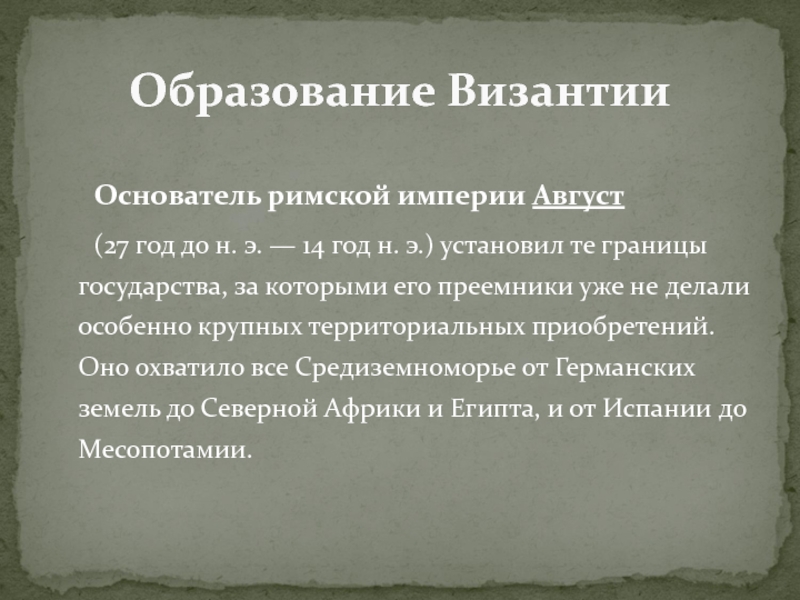 Образование Византии

Основатель римской империи Август

(27 год до н. э. — 14 год н. э.) установил те границы государства, за которыми его преемники уже не делали особенно крупных территориальных приобретений. Оно охватило все Средиземноморье от Германских земель до Северной Африки и Египта, и от Испании до Месопотамии.